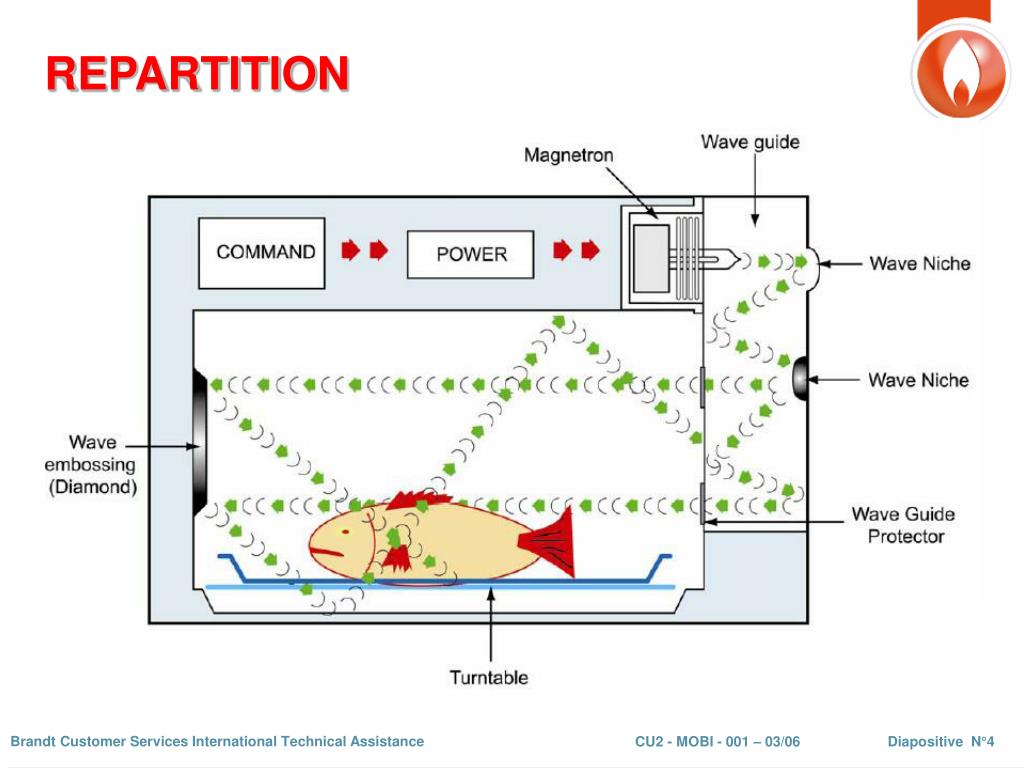 REPARTITION

Magnetron

Wave guide

COMMAND

POWER

Wave Niche

Wave Niche

Wave embossing (Diamond)

Wave Guide Protector

Turntable

Brandt Customer Services International Technical Assistance

CU2 - MOBI - 001 – 03/06

Diapositive N°4